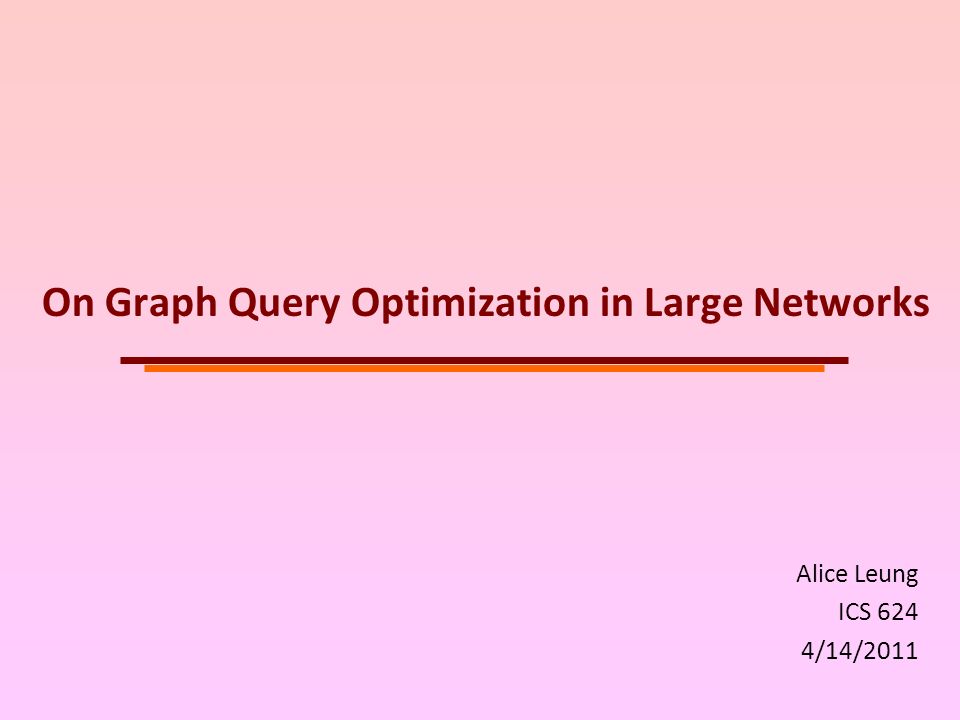 On Graph Query Optimization in Large Networks

Alice Leung
ICS 624
4/14/2011